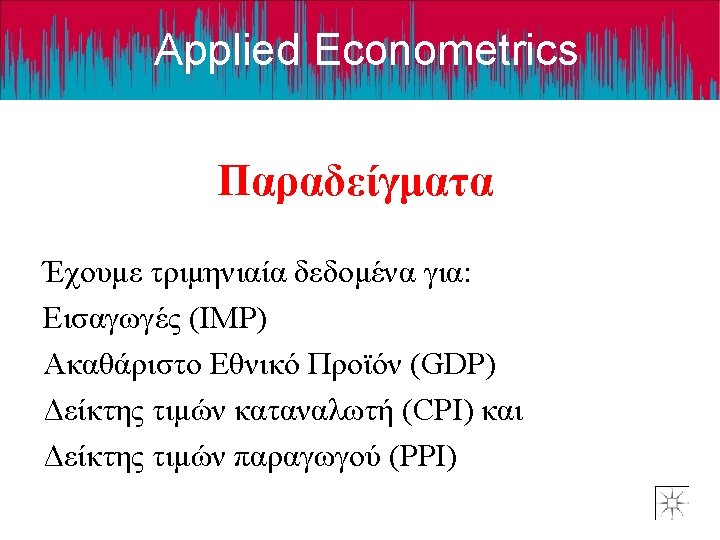 Applied Econometrics

Παραδείγματα

Έχουμε τριμηνιαία δεδομένα για:

Εισαγωγές (IMP)

Ακαθάριστο Εθνικό Προϊόν (GDP)

Δείκτης τιμών καταναλωτή (CPI) και

Δείκτης τιμών παραγωγού (PPI)